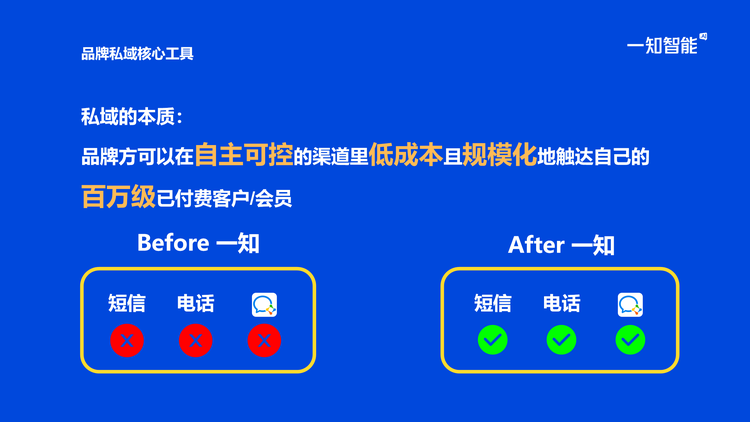 品牌私域核心工具

一知智能 AI

私域的本质：
品牌方可以在自主可控的渠道里低成本且规模化地触达自己的百万级已付费客户/会员

Before 一知

短信 电话

After 一知

短信 电话